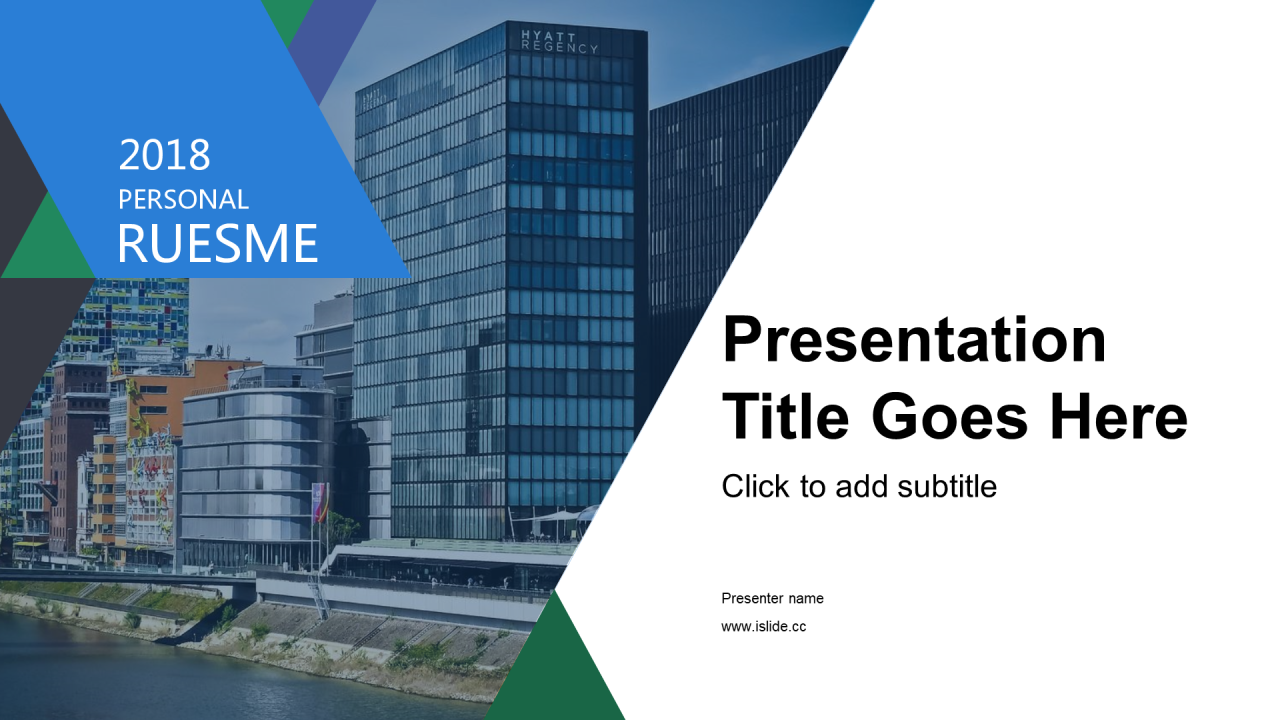 2018
PERSONAL
RUESME

HYATT
REGENCY

Presentation Title Goes Here

Click to add subtitle

Presenter name

www.islide.cc